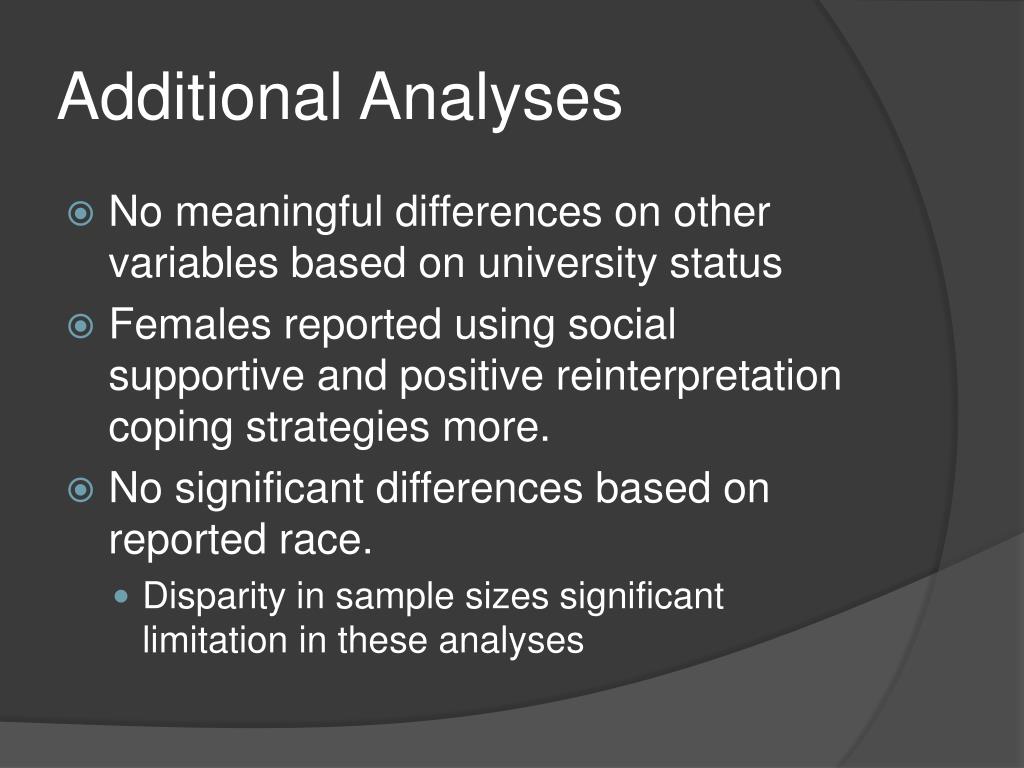 Additional Analyses

No meaningful differences on other variables based on university status

Females reported using social supportive and positive reinterpretation coping strategies more.

No significant differences based on reported race.

Disparity in sample sizes significant limitation in these analyses